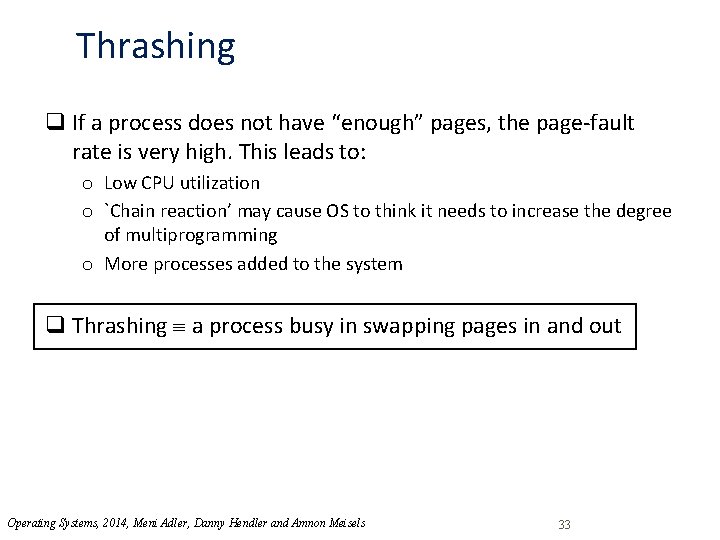 Thrashing

❑ If a process does not have “enough” pages, the page-fault rate is very high. This leads to:

o Low CPU utilization

o `Chain reaction’ may cause OS to think it needs to increase the degree of multiprogramming

o More processes added to the system

❑ Thrashing $\equiv$ a process busy in swapping pages in and out

Operating Systems, 2014, Meni Adler, Danny Hendler and Amnon Meisels

33